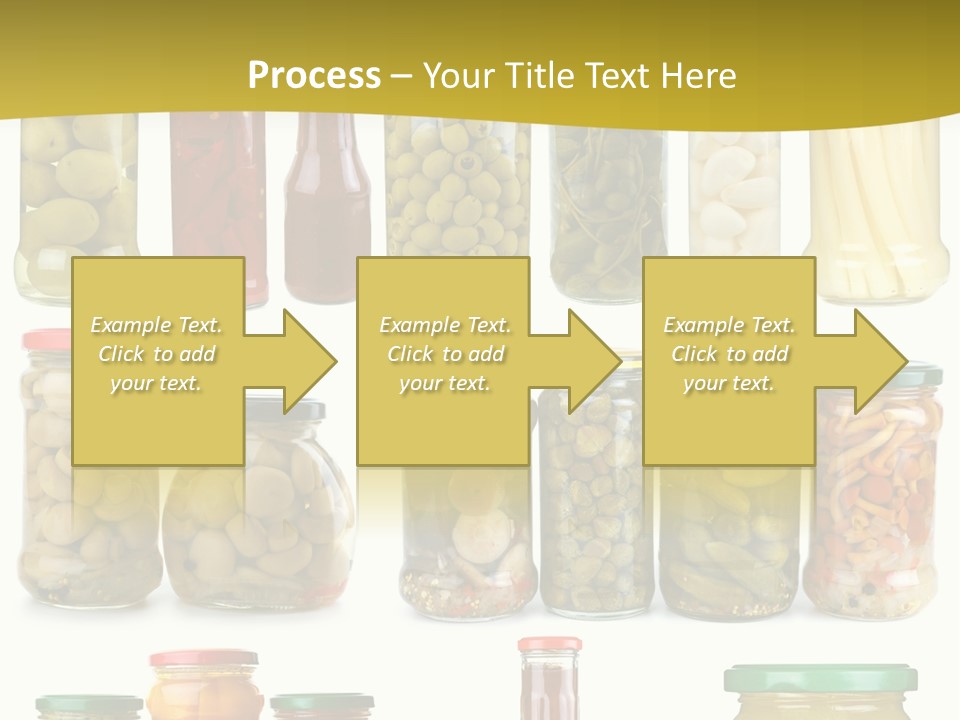 Process – Your Title Text Here

Example Text. Click to add your text.

Example Text. Click to add your text.

Example Text. Click to add your text.